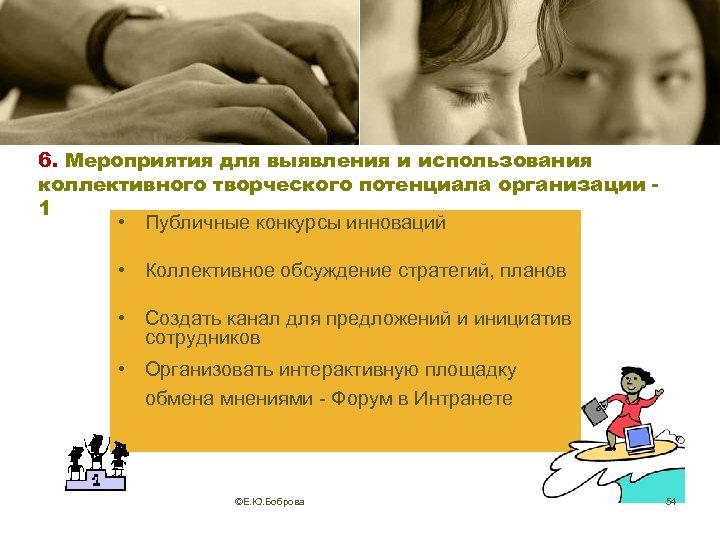 6. Мероприятия для выявления и использования коллективного творческого потенциала организации - 1

• Публичные конкурсы инноваций

• Коллективное обсуждение стратегий, планов

• Создать канал для предложений и инициатив сотрудников

• Организовать интерактивную площадку обмена мнениями - Форум в Интранете

1

©Е.Ю.Боброва

54